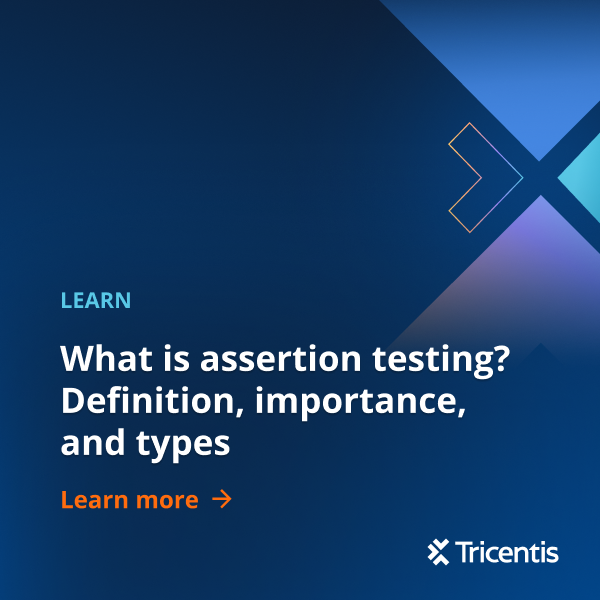 LEARN

What is assertion testing? Definition, importance, and types

Learn more →

Tricentis